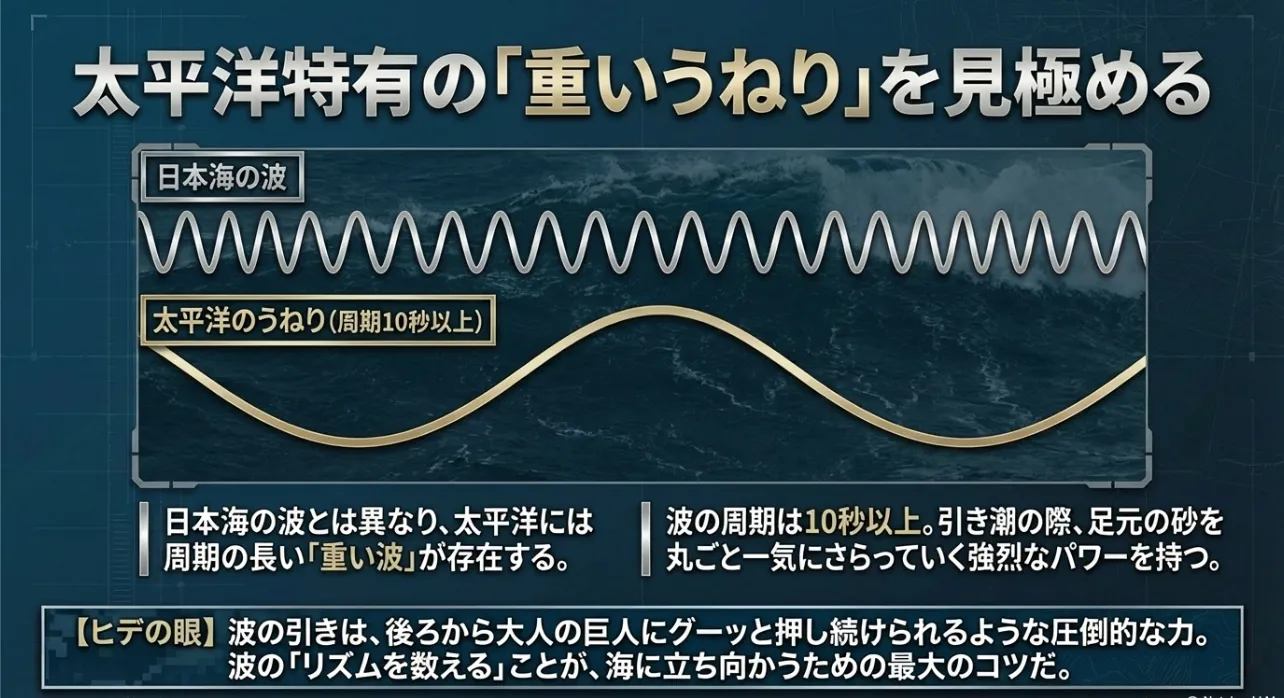 太平洋特有の「重いうねり」を見極める

日本海の波

太平洋のうねり(周期10秒以上)

日本海の波とは異なり、太平洋には周期の長い「重い波」が存在する。

波の周期は10秒以上。引き潮の際、足元の砂を丸ごと一気にさらっていく強烈なパワーを持つ。

【ヒデの眼】波の引きは、後ろから大人の巨人にグーッと押し続けられるような圧倒的な力。波の「リズムを数える」ことが、海に立ち向かうための最大のコツだ。